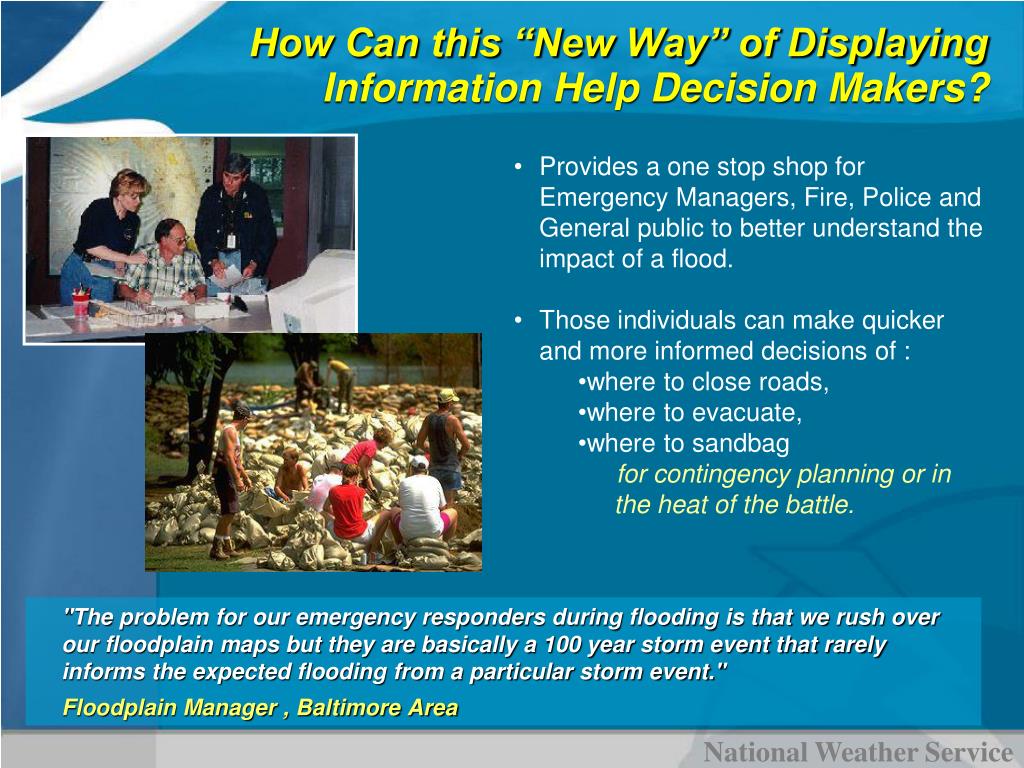 How Can this “New Way” of Displaying Information Help Decision Makers?

• Provides a one stop shop for Emergency Managers, Fire, Police and General public to better understand the impact of a flood.

• Those individuals can make quicker and more informed decisions of :
•where to close roads,
•where to evacuate,
•where to sandbag
for contingency planning or in the heat of the battle.

"The problem for our emergency responders during flooding is that we rush over our floodplain maps but they are basically a 100 year storm event that rarely informs the expected flooding from a particular storm event."
Floodplain Manager , Baltimore Area

National Weather Service